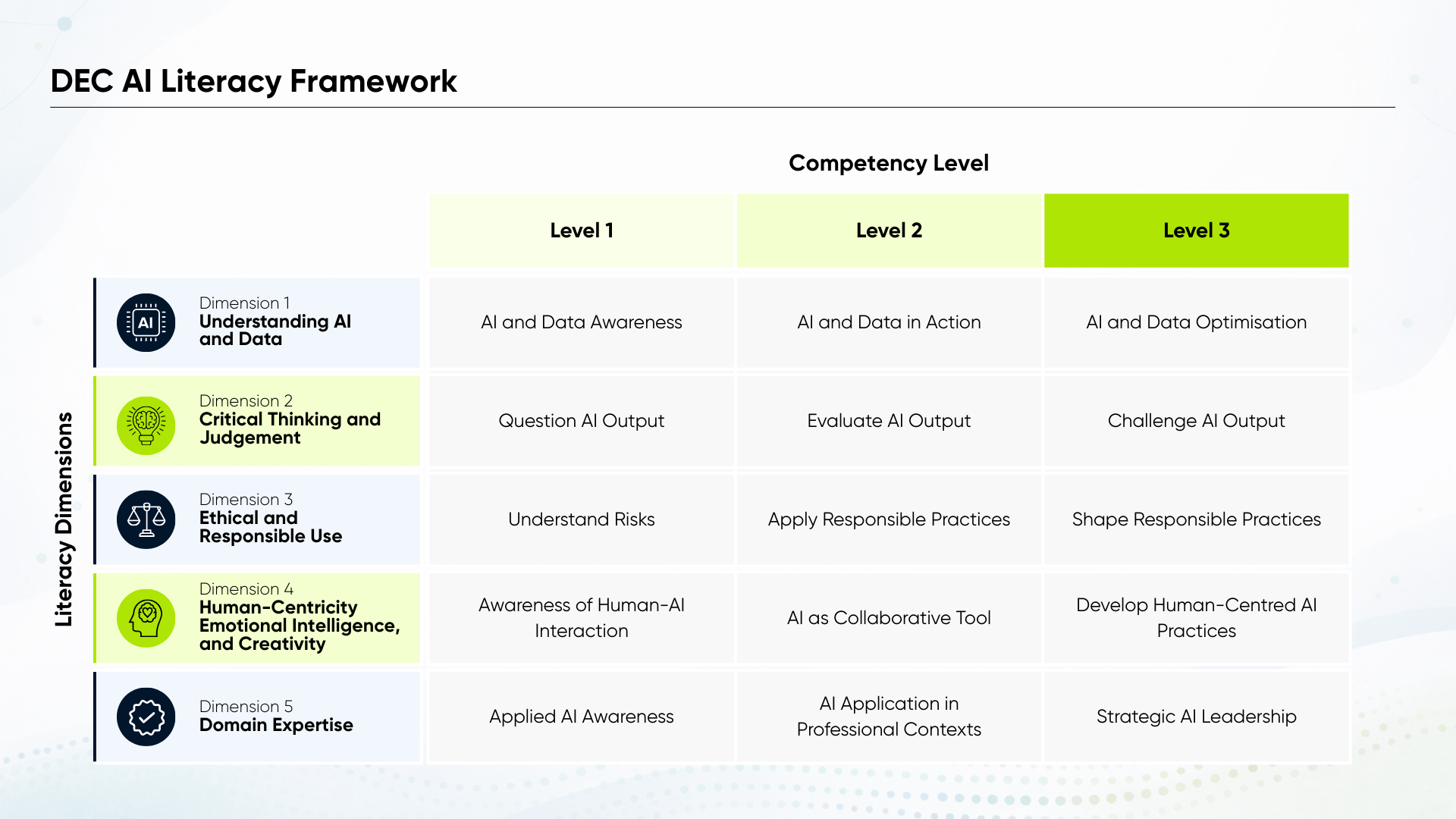 DEC AI Literacy Framework

Competency Level

Literacy Dimensions

| | Level 1 | Level 2 | Level 3 |
|---|---|---|---|
| AI Dimension 1 Understanding AI and Data | AI and Data Awareness | AI and Data in Action | AI and Data Optimisation |
| Dimension 2 Critical Thinking and Judgement | Question AI Output | Evaluate AI Output | Challenge AI Output |
| Dimension 3 Ethical and Responsible Use | Understand Risks | Apply Responsible Practices | Shape Responsible Practices |
| Dimension 4 Human-Centricity Emotional Intelligence, and Creativity | Awareness of Human-AI Interaction | AI as Collaborative Tool | Develop Human-Centred AI Practices |
| Dimension 5 Domain Expertise | Applied AI Awareness | AI Application in Professional Contexts | Strategic AI Leadership |